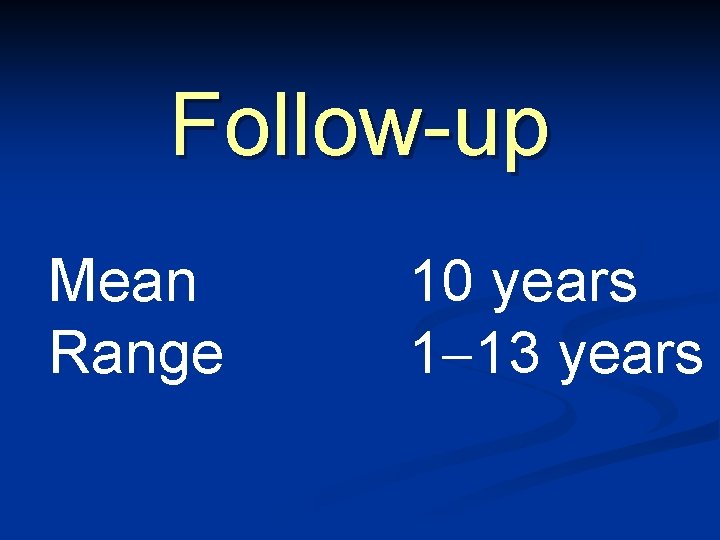 Follow-up

Mean 10 years
Range 1–13 years